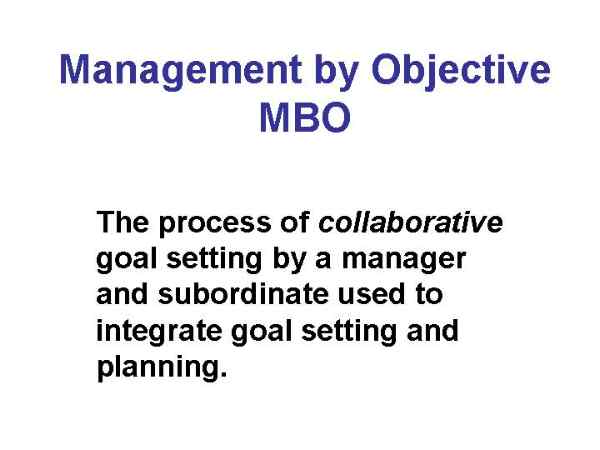 Management by Objective
MBO

The process of collaborative goal setting by a manager and subordinate used to integrate goal setting and planning.